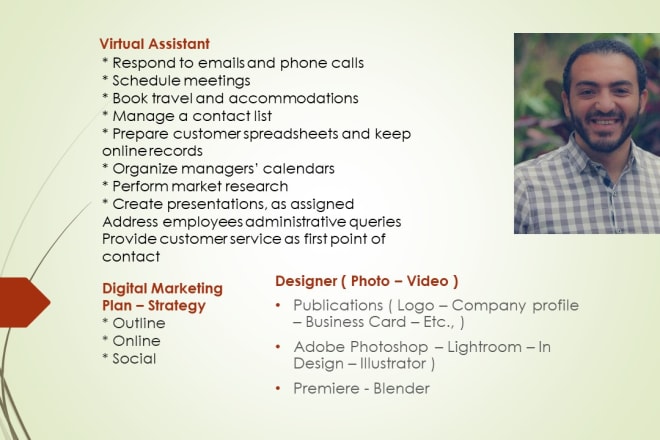 Virtual Assistant
* Respond to emails and phone calls
* Schedule meetings
* Book travel and accommodations
* Manage a contact list
* Prepare customer spreadsheets and keep online records
* Organize managers' calendars
* Perform market research
* Create presentations, as assigned
Address employees administrative queries
Provide customer service as first point of contact

Digital Marketing Plan – Strategy
* Outline
* Online
* Social

Designer ( Photo – Video )
• Publications ( Logo – Company profile – Business Card – Etc., )
• Adobe Photoshop – Lightroom – In Design – Illustrator )
• Premiere - Blender